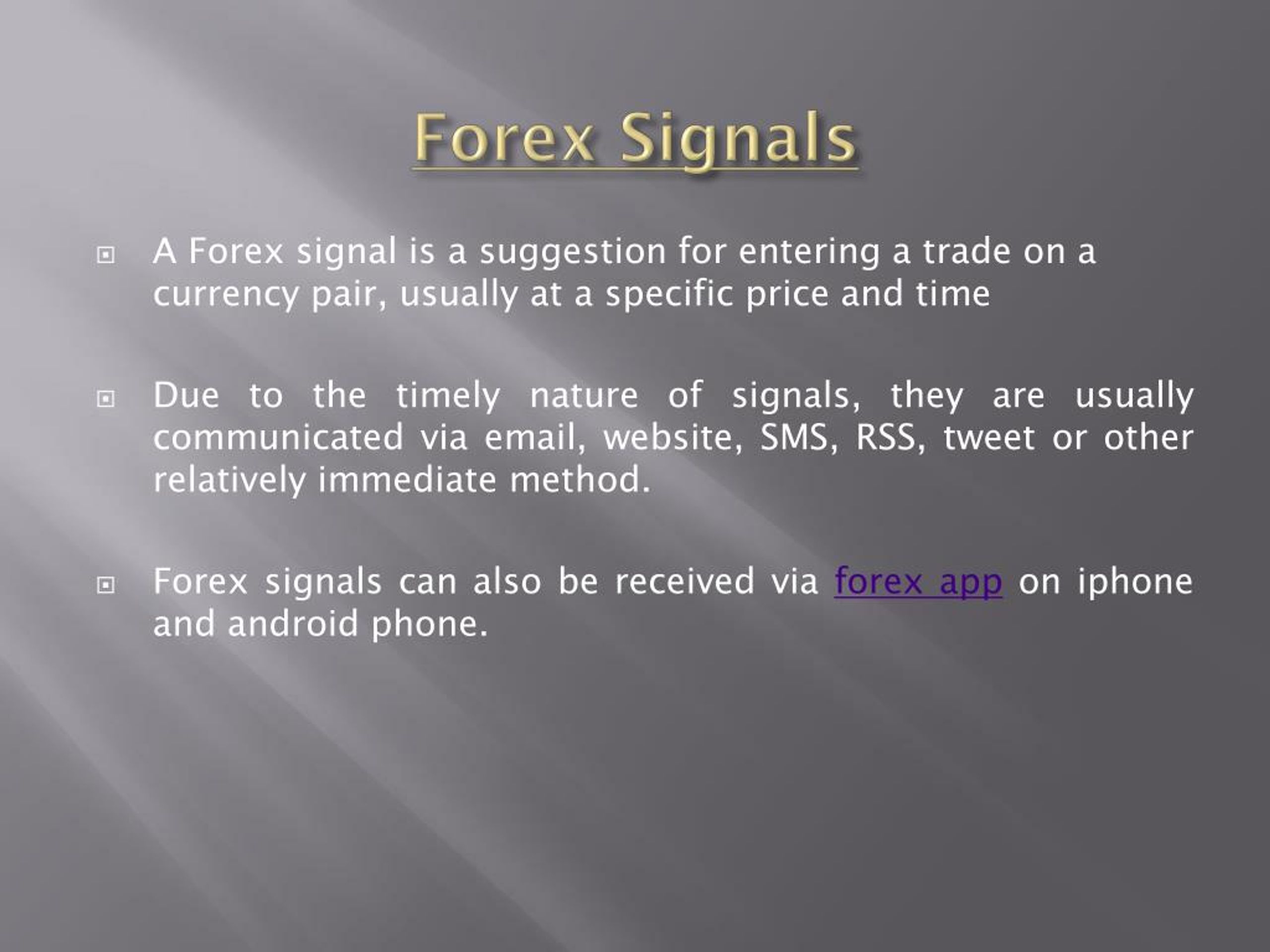 Forex Signals

A Forex signal is a suggestion for entering a trade on a currency pair, usually at a specific price and time

Due to the timely nature of signals, they are usually communicated via email, website, SMS, RSS, tweet or other relatively immediate method.

Forex signals can also be received via forex app on iphone and android phone.